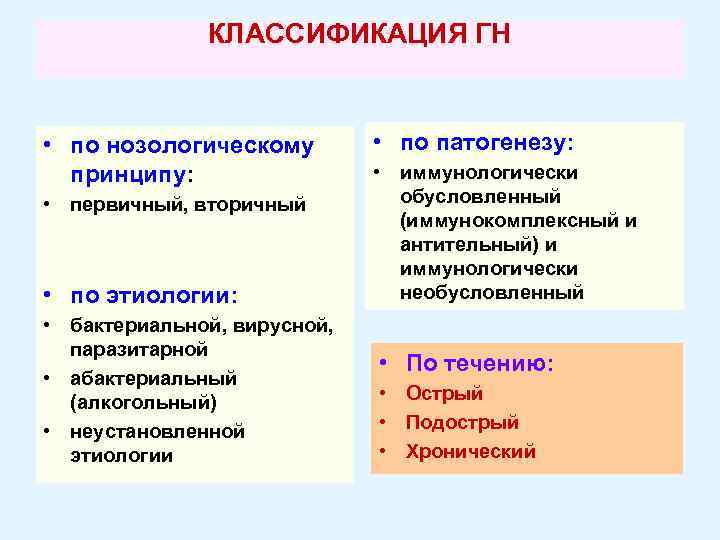 КЛАССИФИКАЦИЯ ГН

• по нозологическому принципу:
• первичный, вторичный

• по этиологии:
• бактериальной, вирусной, паразитарной
• абактериальный (алкогольный)
• неустановленной этиологии

• по патогенезу:
• иммунологически обусловленный (иммунокомплексный и антительный) и иммунологически необусловленный

• По течению:
• Острый
• Подострый
• Хронический